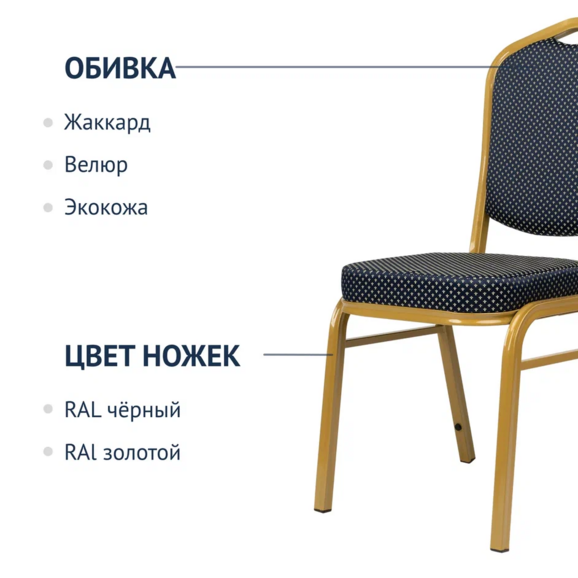 ОБИВКА

Жаккард

Велюр

Экокожа

ЦВЕТ НОЖЕК

RAL чёрный

RAl золотой